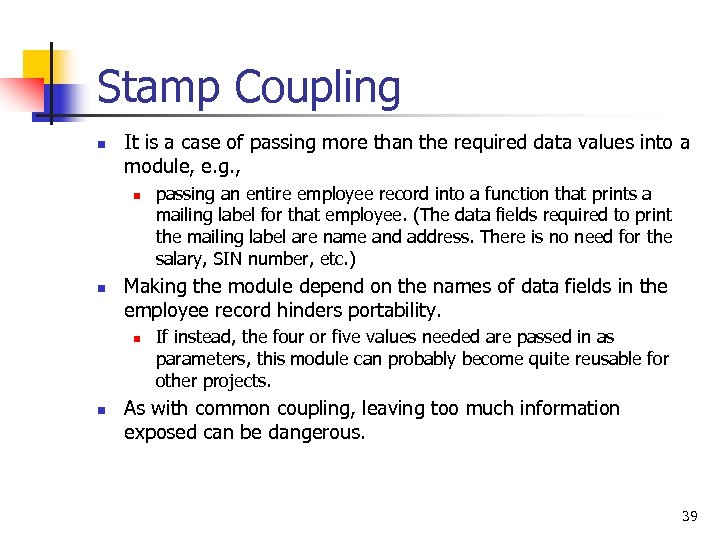 Stamp Coupling

- It is a case of passing more than the required data values into a module, e.g.,
  - passing an entire employee record into a function that prints a mailing label for that employee. (The data fields required to print the mailing label are name and address. There is no need for the salary, SIN number, etc.)
- Making the module depend on the names of data fields in the employee record hinders portability.
  - If instead, the four or five values needed are passed in as parameters, this module can probably become quite reusable for other projects.
- As with common coupling, leaving too much information exposed can be dangerous.

39